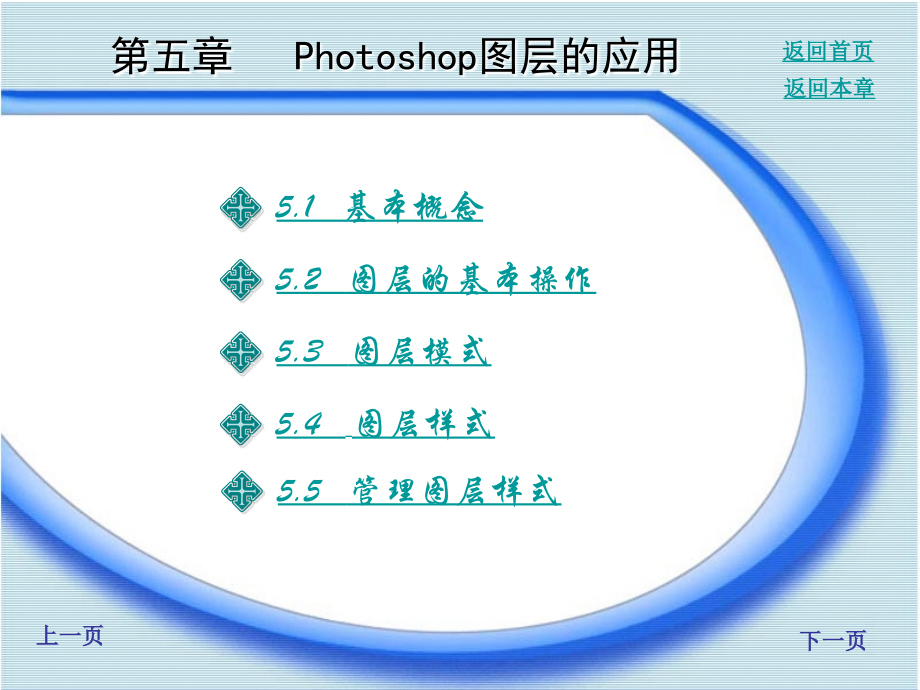 第五章　Photoshop图层的应用

返回首页
返回本章

5.1　基本概念

5.2　图层的基本操作

5.3　图层模式

5.4　图层样式

5.5　管理图层样式

上一页

下一页